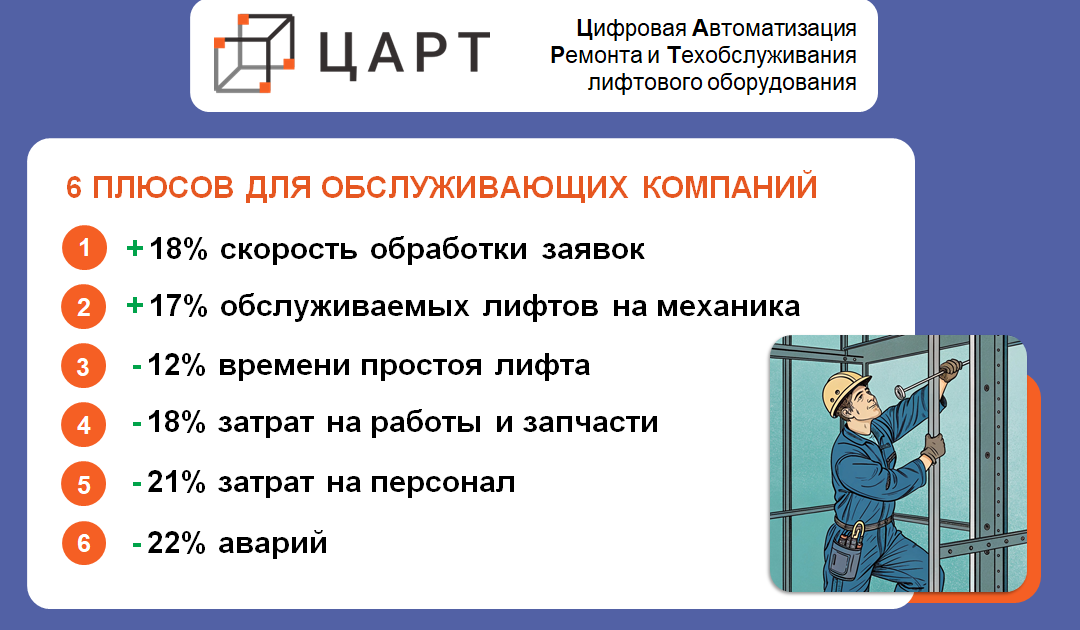 ЦАРТ

Цифровая Автоматизация
Ремонта и Техобслуживания
лифтового оборудования

6 ПЛЮСОВ ДЛЯ ОБСЛУЖИВАЮЩИХ КОМПАНИЙ

1 +18% скорость обработки заявок

2 +17% обслуживаемых лифтов на механика

3 -12% времени простоя лифта

4 -18% затрат на работы и запчасти

5 -21% затрат на персонал

6 -22% аварий